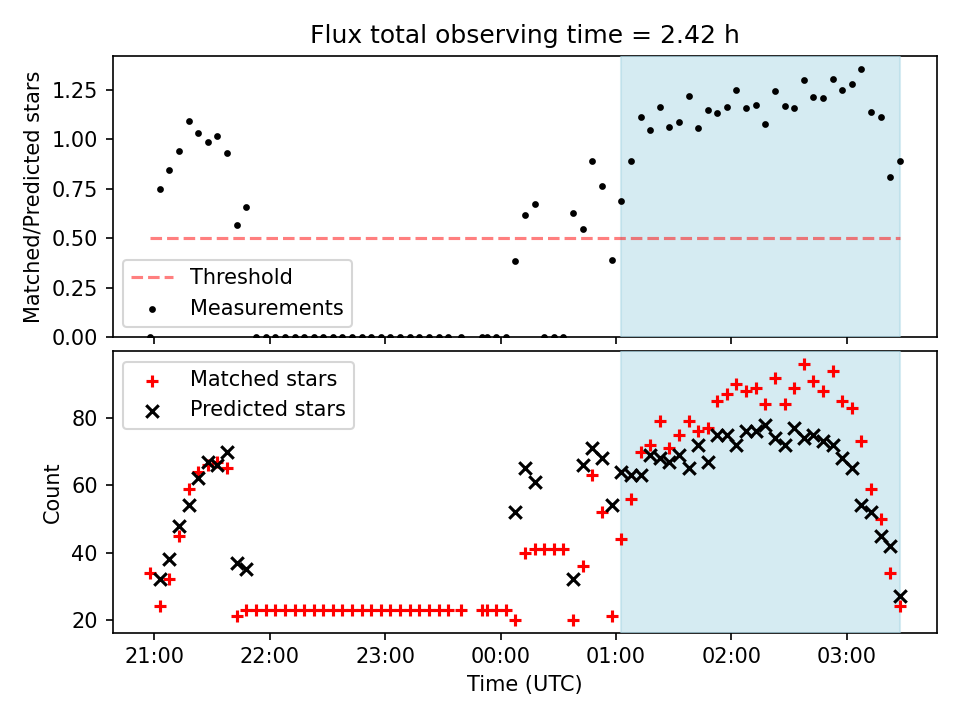 Flux total observing time = 2.42 h

Matched/Predicted stars

1.25
1.00
0.75
0.50
0.25
0.00

Threshold
Measurements

Matched stars
Predicted stars

Count

80
60
40
20

21:00
22:00
23:00
00:00
01:00
02:00
03:00

Time (UTC)